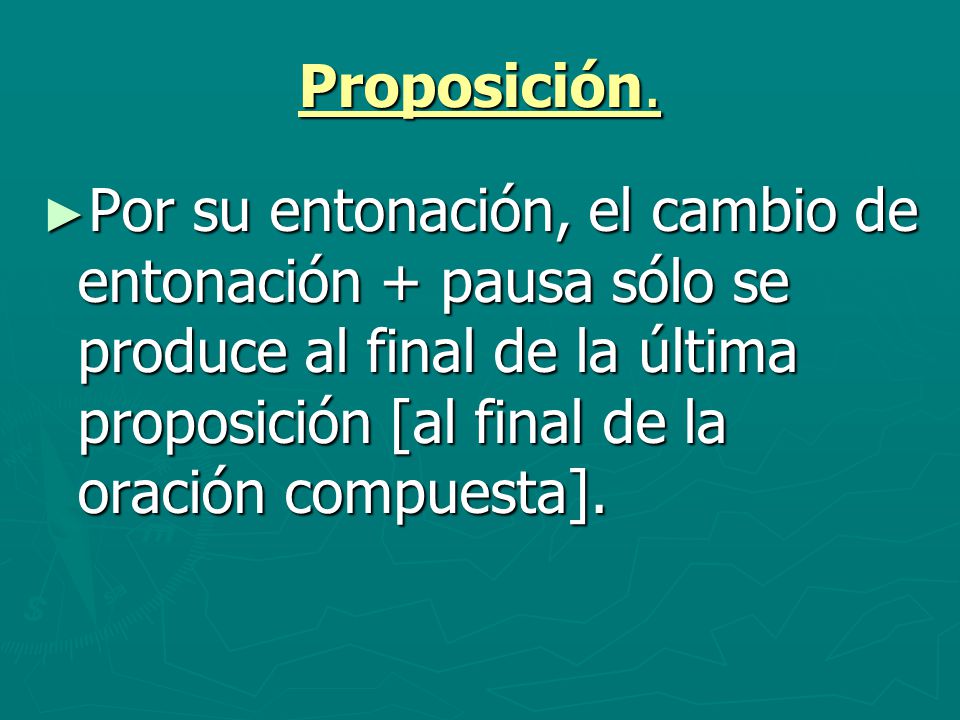 Proposición.

►Por su entonación, el cambio de entonación + pausa sólo se produce al final de la última proposición [al final de la oración compuesta].